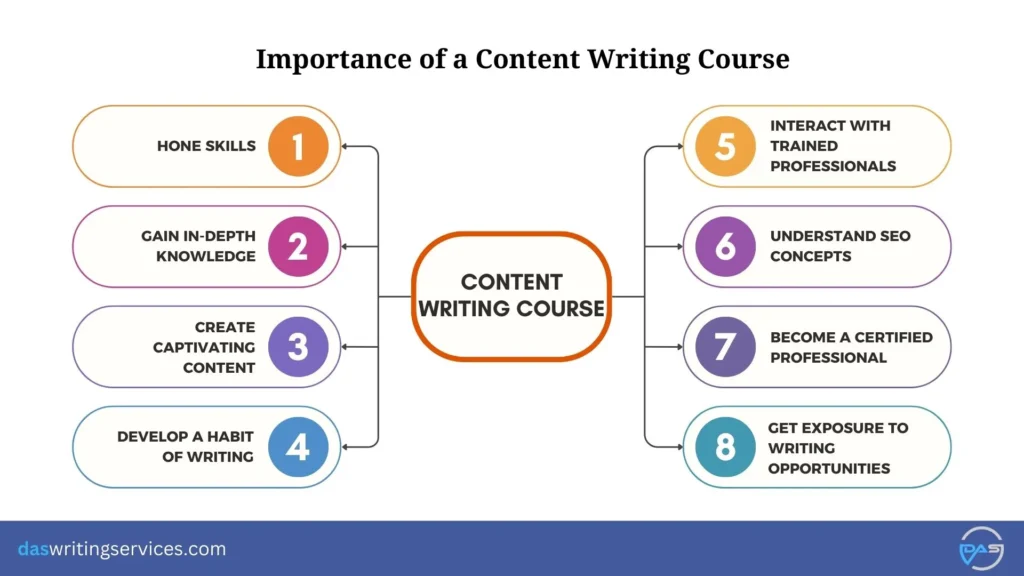 Importance of a Content Writing Course

HONE SKILLS 1

GAIN IN-DEPTH KNOWLEDGE 2

CREATE CAPTIVATING CONTENT 3

DEVELOP A HABIT OF WRITING 4

CONTENT WRITING COURSE

5 INTERACT WITH TRAINED PROFESSIONALS

6 UNDERSTAND SEO CONCEPTS

7 BECOME A CERTIFIED PROFESSIONAL

8 GET EXPOSURE TO WRITING OPPORTUNITIES

daswritingservices.com

DAS